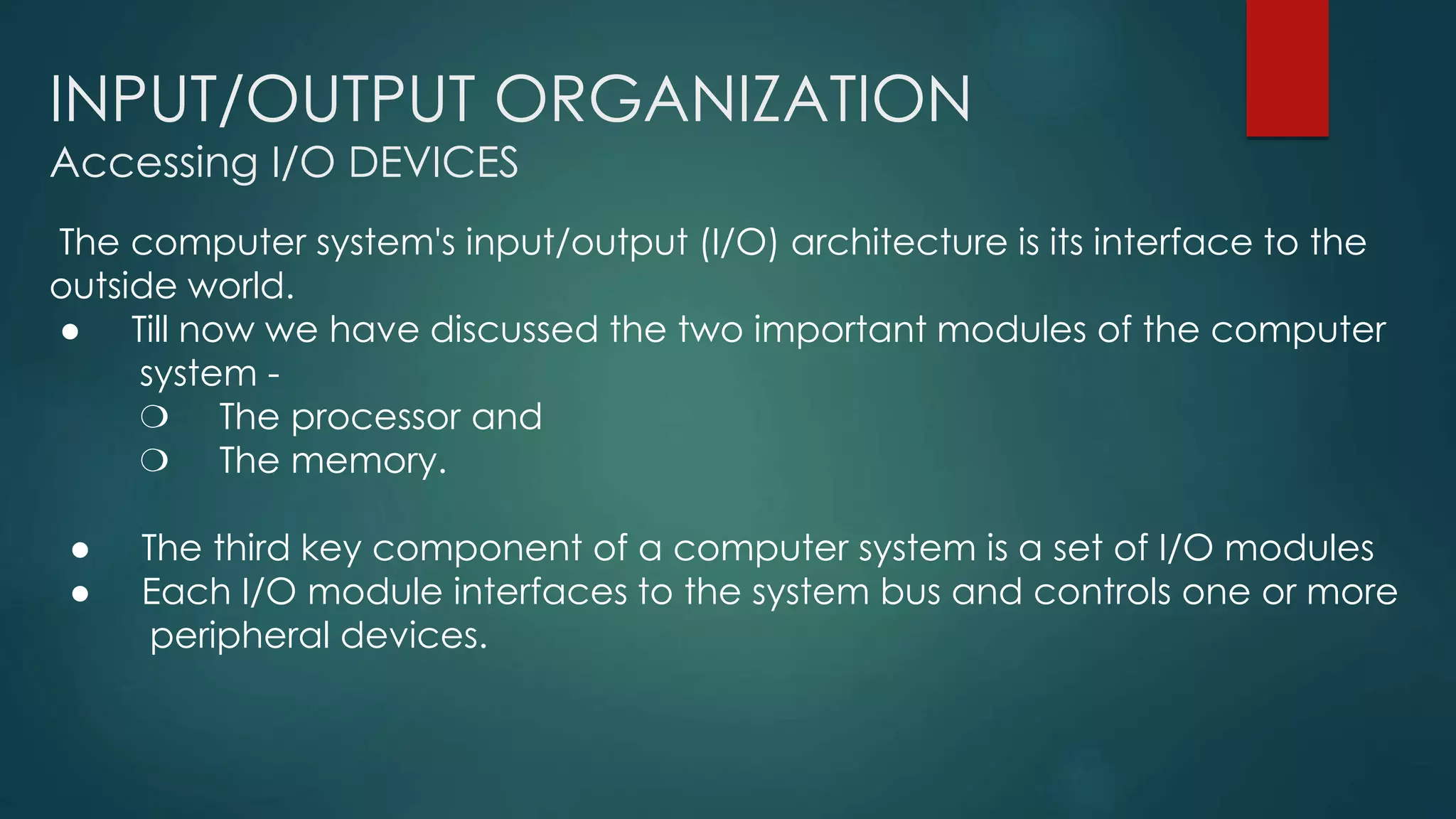 INPUT/OUTPUT ORGANIZATION
Accessing I/O DEVICES

The computer system's input/output (I/O) architecture is its interface to the outside world.

● Till now we have discussed the two important modules of the computer system -
  ❍ The processor and
  ❍ The memory.

● The third key component of a computer system is a set of I/O modules
● Each I/O module interfaces to the system bus and controls one or more peripheral devices.